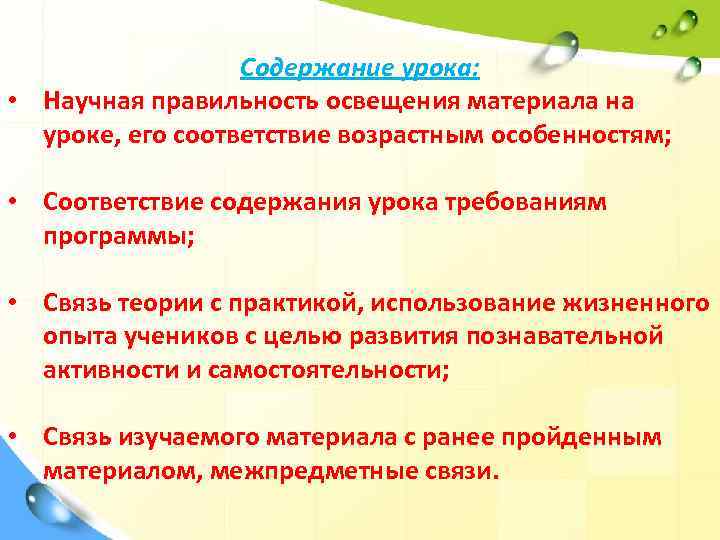 Содержание урока:

• Научная правильность освещения материала на уроке, его соответствие возрастным особенностям;

• Соответствие содержания урока требованиям программы;

• Связь теории с практикой, использование жизненного опыта учеников с целью развития познавательной активности и самостоятельности;

• Связь изучаемого материала с ранее пройденным материалом, межпредметные связи.